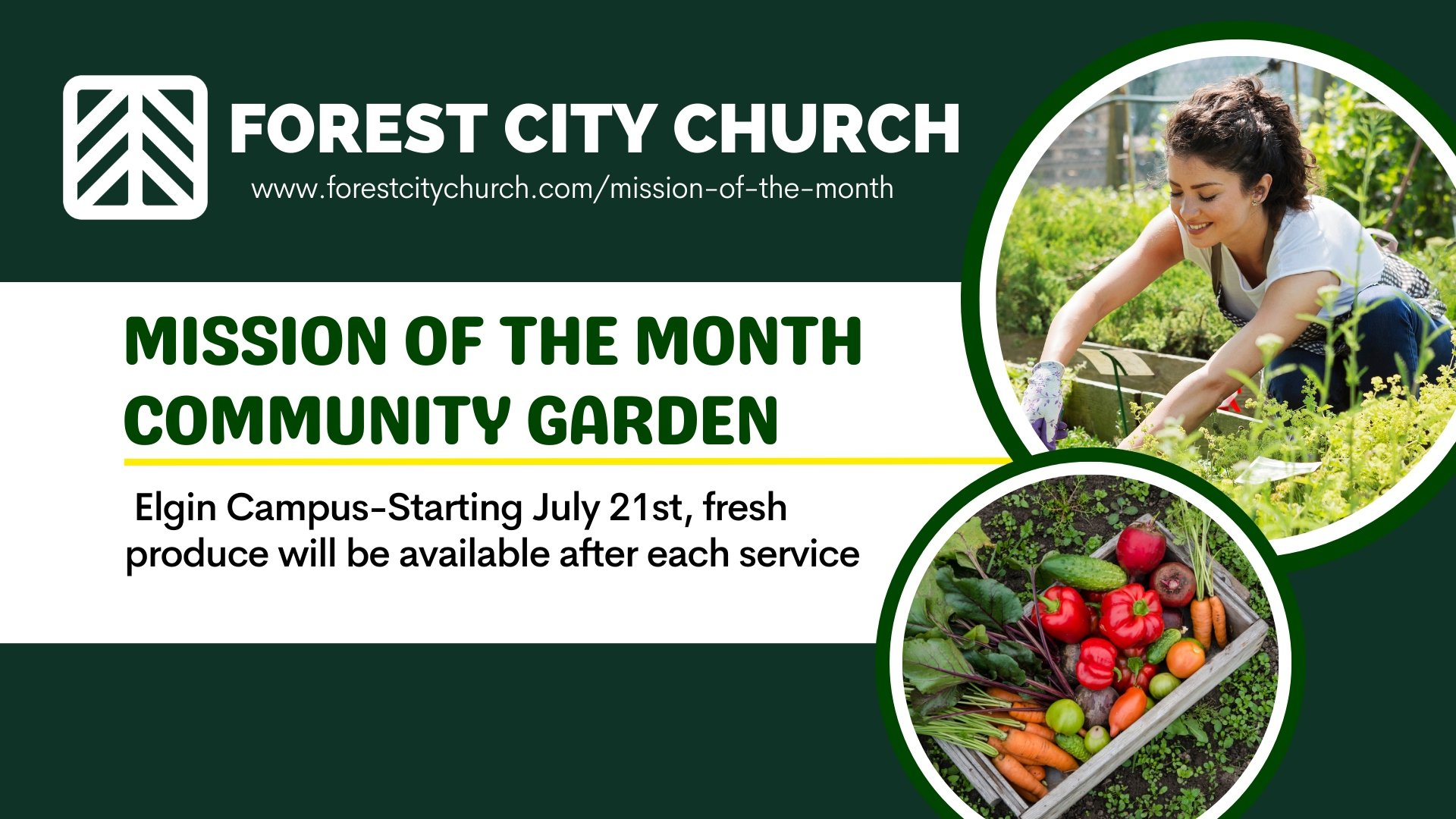 FOREST CITY CHURCH
www.forestcitychurch.com/mission-of-the-month

MISSION OF THE MONTH
COMMUNITY GARDEN

Elgin Campus-Starting July 21st, fresh produce will be available after each service